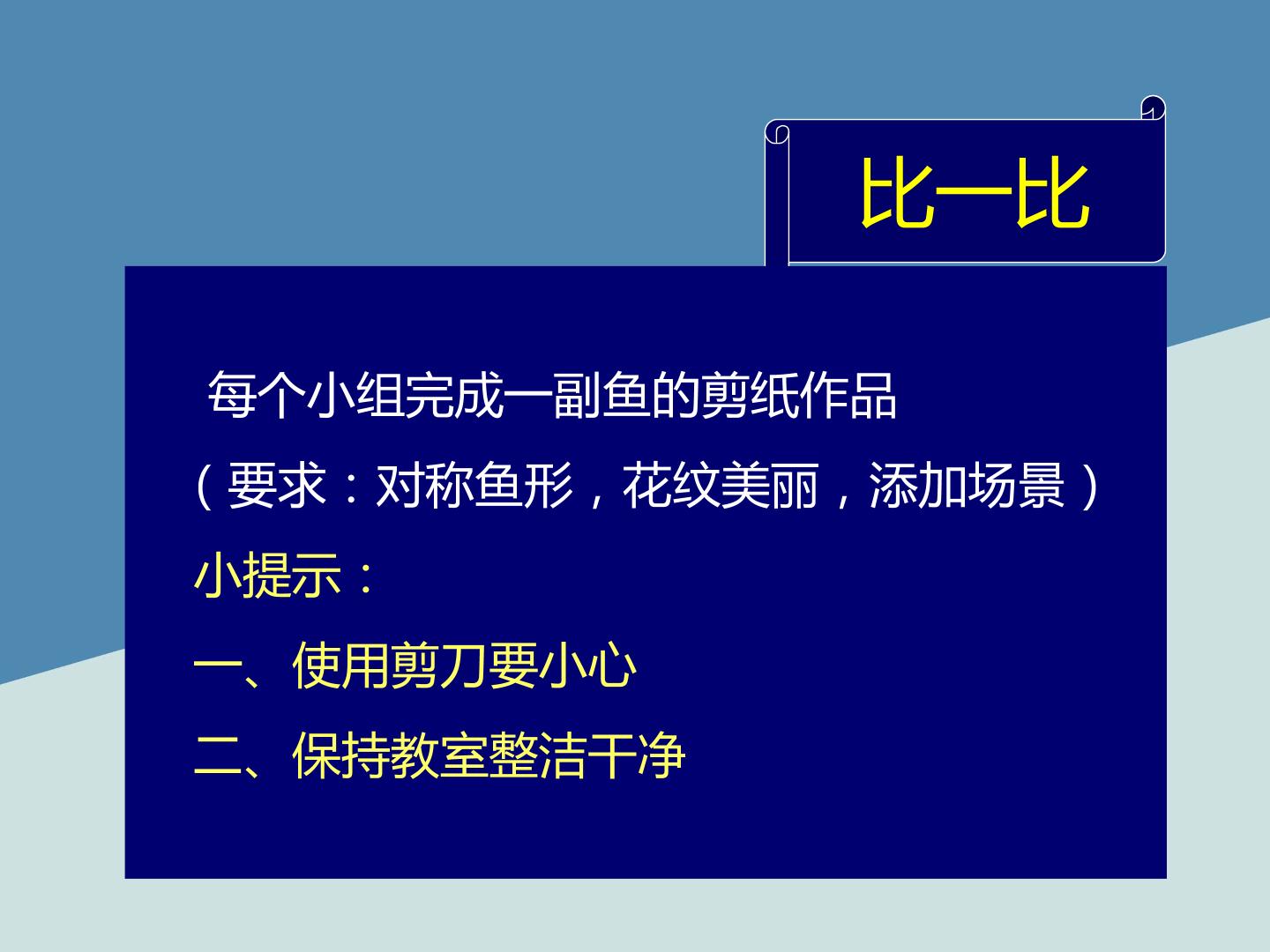 比一比

每个小组完成一副鱼的剪纸作品

（要求：对称鱼形，花纹美丽，添加场景）

小提示：

一、使用剪刀要小心

二、保持教室整洁干净